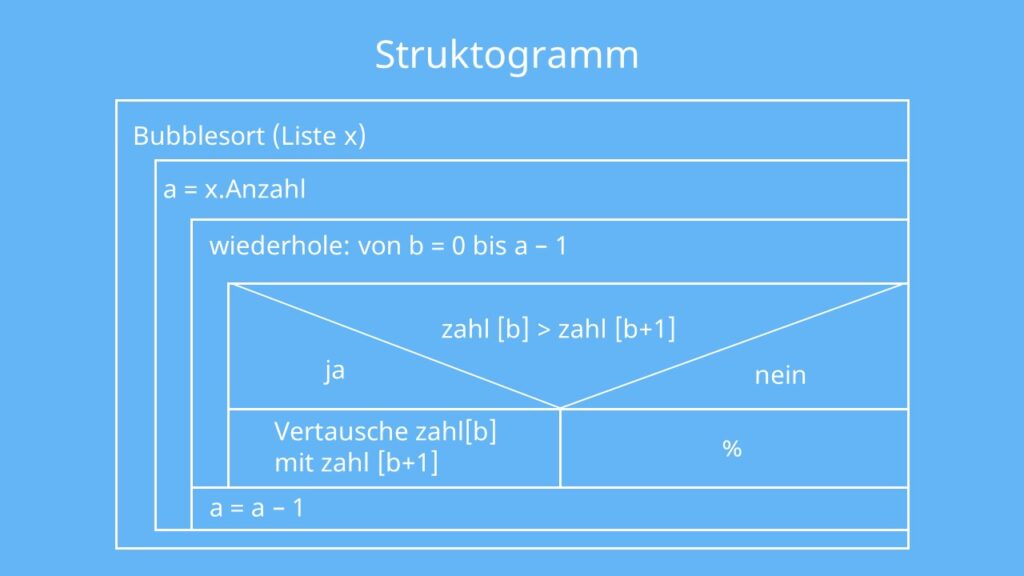 Struktogramm

Bubblesort (Liste x)

a = x.Anzahl

wiederhole: von b = 0 bis a – 1

zahl [b] > zahl [b+1]

ja

nein

Vertausche zahl[b] mit zahl [b+1]

%

a = a – 1